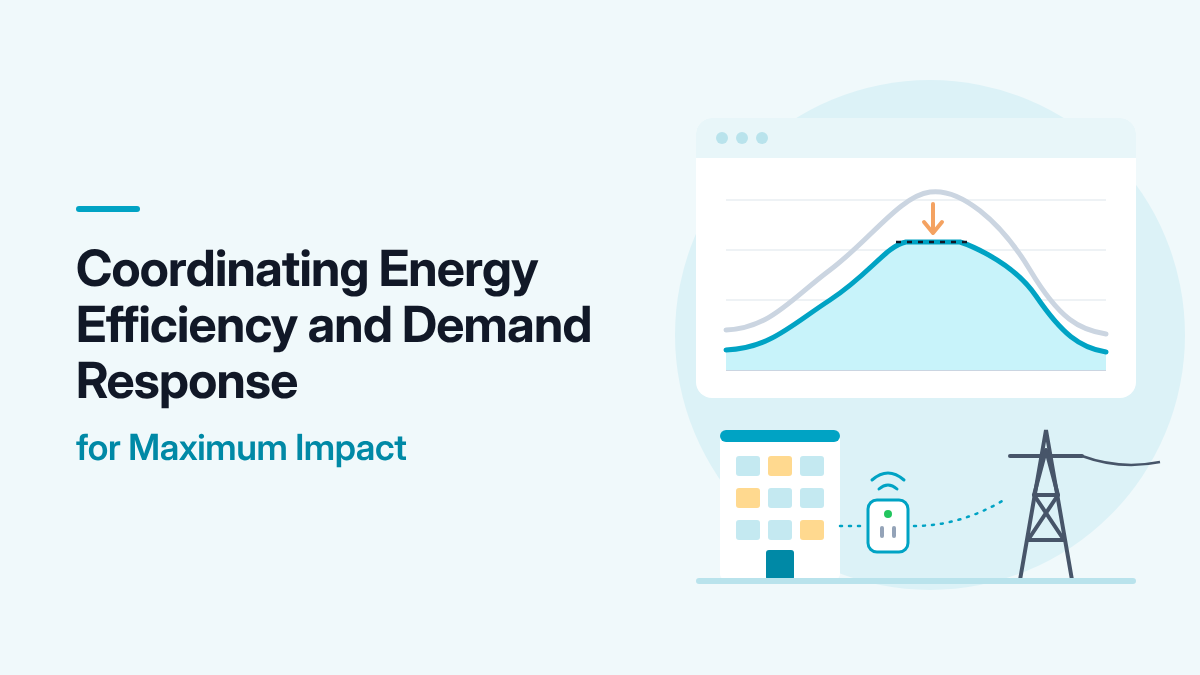 Coordinating Energy Efficiency and Demand Response

for Maximum Impact